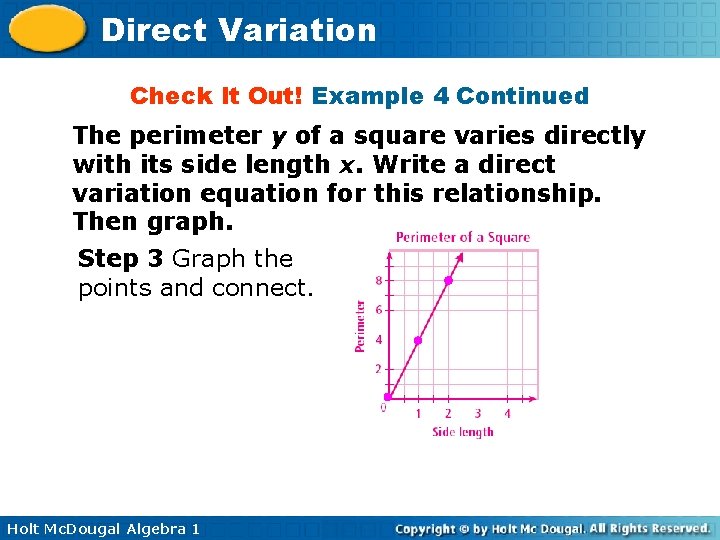 Direct Variation

Check It Out! Example 4 Continued

The perimeter $y$ of a square varies directly with its side length $x$. Write a direct variation equation for this relationship. Then graph.

Step 3 Graph the points and connect.

Perimeter of a Square

Perimeter

8
6
4
2
0
1 2 3 4

Side length

Holt McDougal Algebra 1

Copyright © by Holt Mc Dougal. All Rights Reserved.